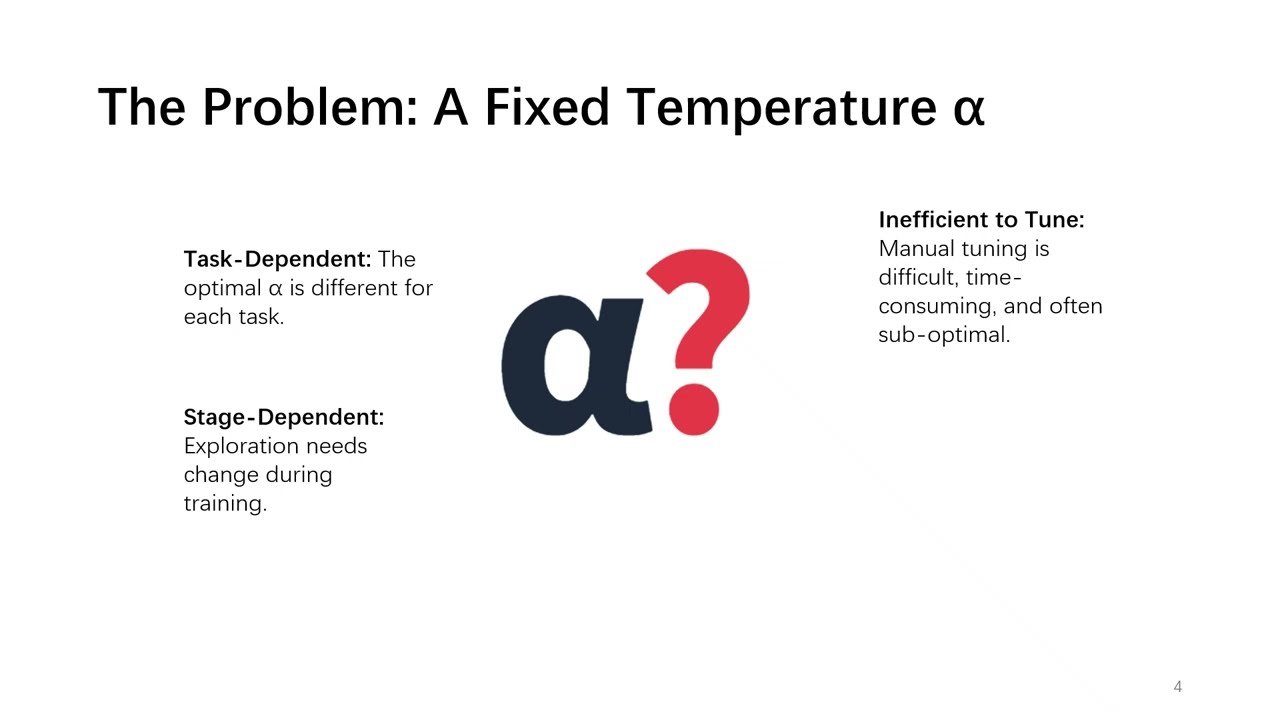 The Problem: A Fixed Temperature α

Task-Dependent: The optimal α is different for each task.

Stage-Dependent: Exploration needs change during training.

α?

Inefficient to Tune: Manual tuning is difficult, time-consuming, and often sub-optimal.

4